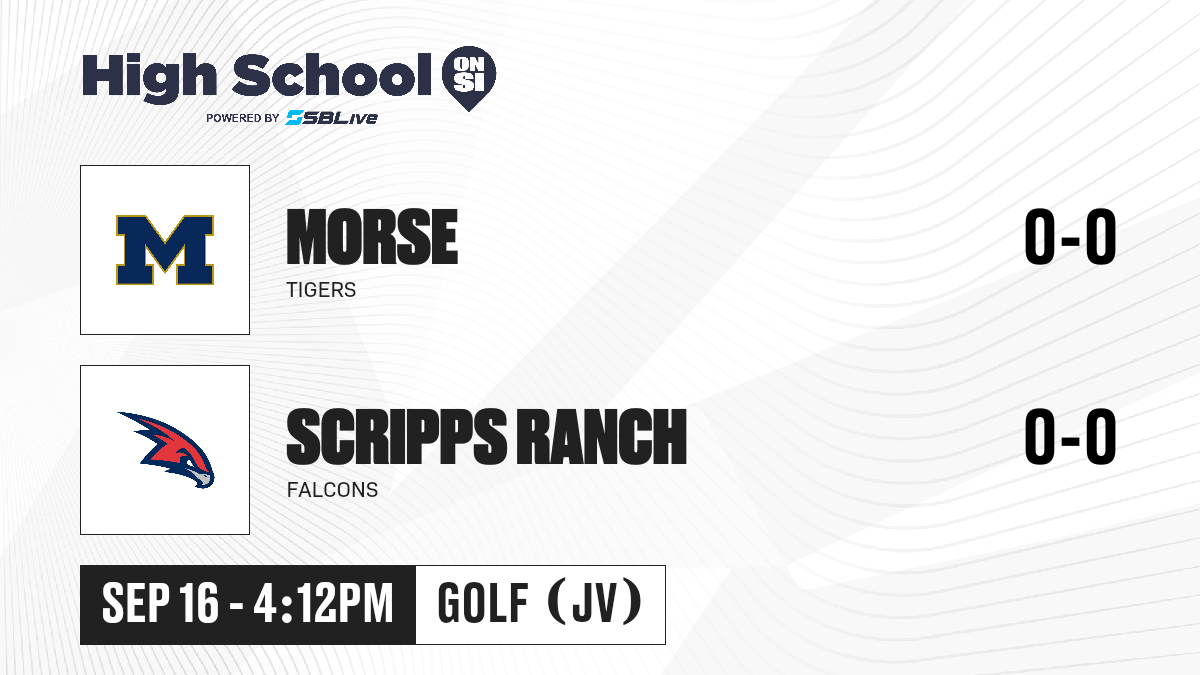 High School ON SI
POWERED BY SBLive

M

MORSE
TIGERS
0-0

SCRIPPS RANCH
FALCONS
0-0

SEP 16 - 4:12PM
GOLF (JV)